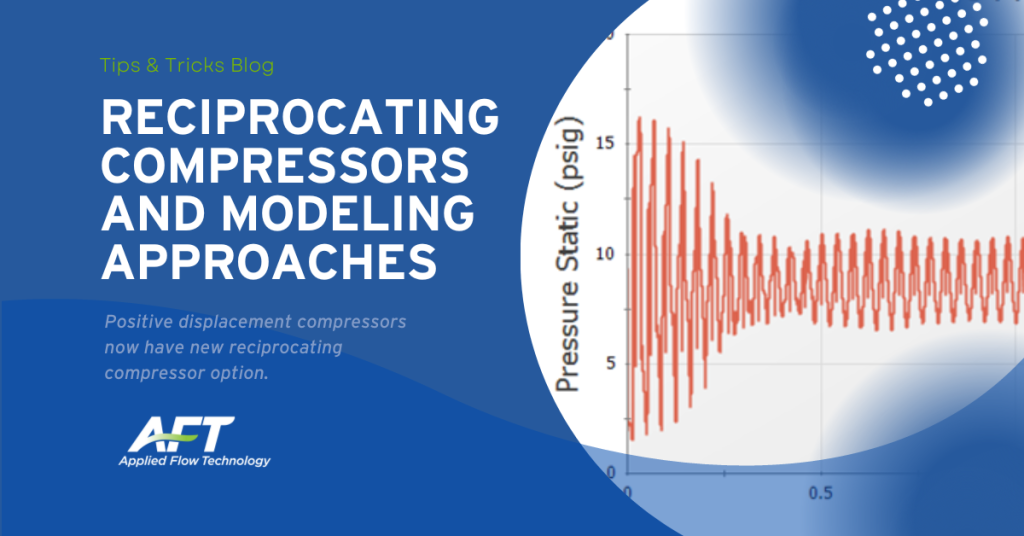 Tips & Tricks Blog

RECIPROCATING COMPRESSORS AND MODELING APPROACHES

Positive displacement compressors now have new reciprocating compressor option.

AFT
Applied Flow Technology

Pressure Static (psig)

15

10

5

0

0.5